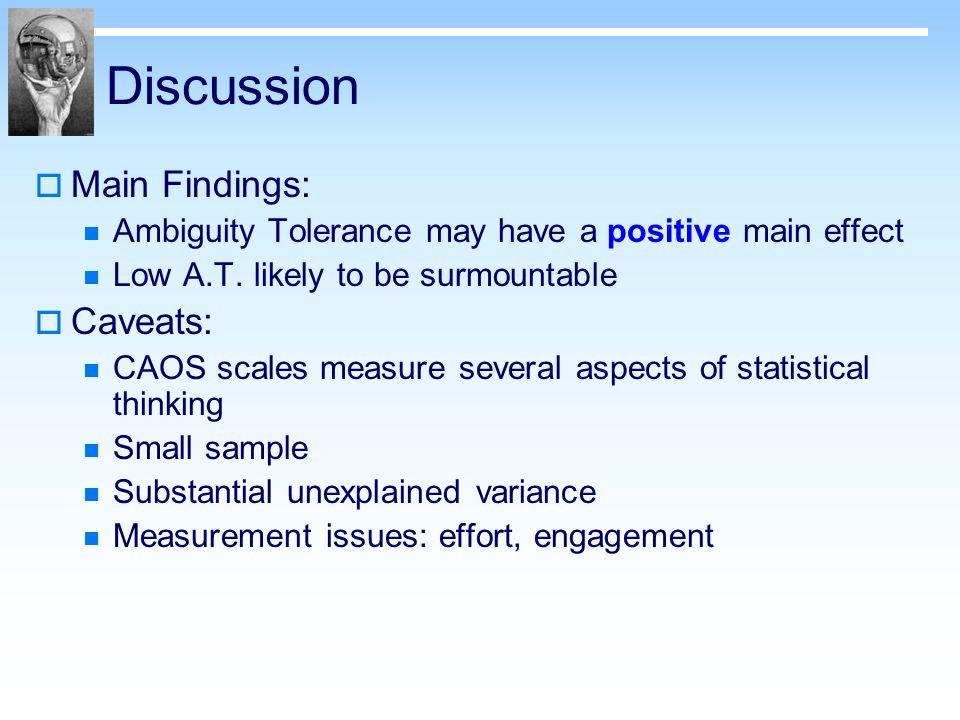 Discussion

Main Findings:

Ambiguity Tolerance may have a positive main effect

Low A.T. likely to be surmountable

Caveats:

CAOS scales measure several aspects of statistical thinking

Small sample

Substantial unexplained variance

Measurement issues: effort, engagement